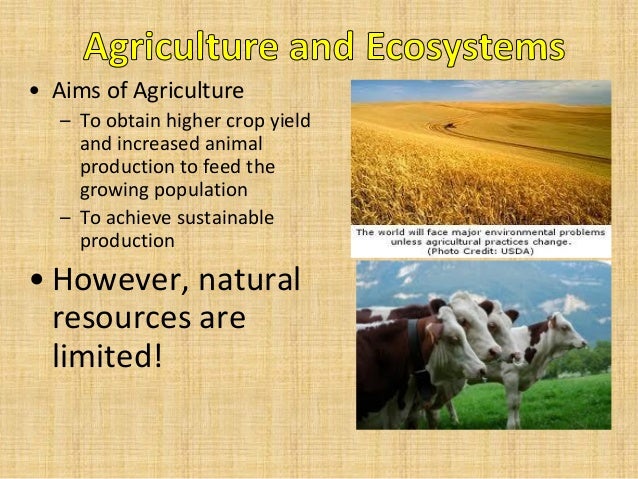 Agriculture and Ecosystems

• Aims of Agriculture
– To obtain higher crop yield and increased animal production to feed the growing population
– To achieve sustainable production

• However, natural resources are limited!

The world will face major environmental problems unless agricultural practices change. (Photo Credit: USDA)